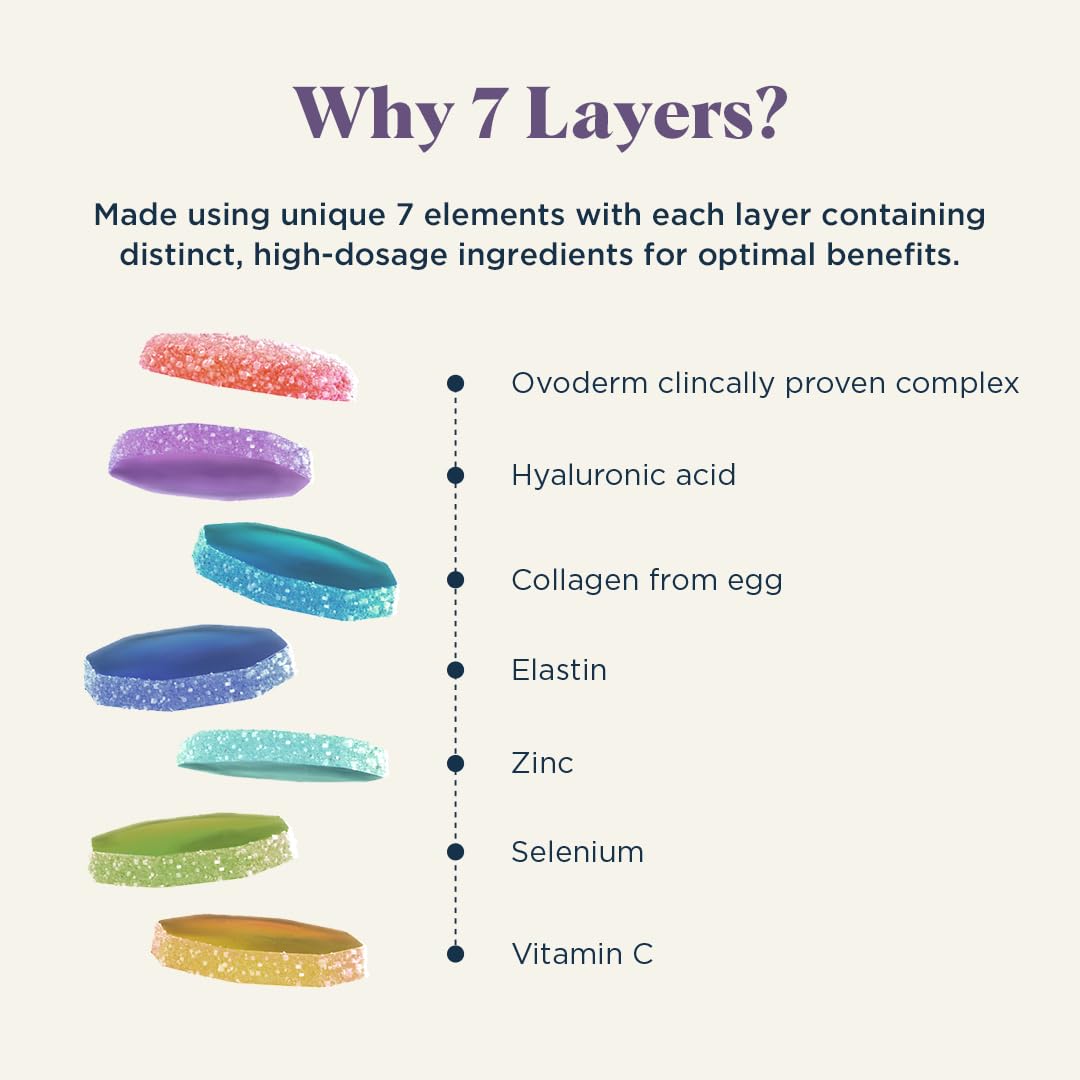 Why 7 Layers?

Made using unique 7 elements with each layer containing distinct, high-dosage ingredients for optimal benefits.

Ovoderm clincally proven complex

Hyaluronic acid

Collagen from egg

Elastin

Zinc

Selenium

Vitamin C